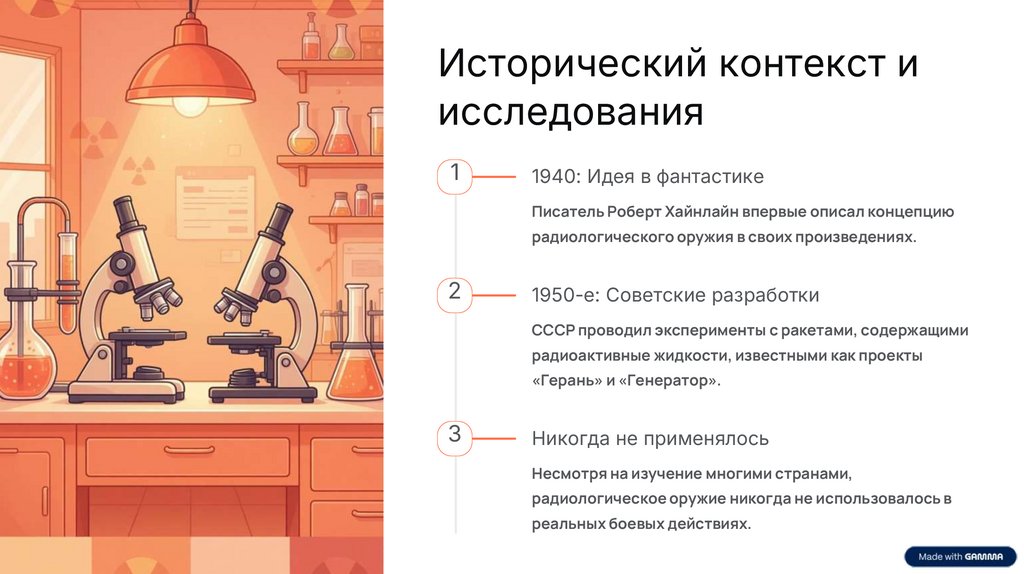 Исторический контекст и исследования

1

1940: Идея в фантастике

Писатель Роберт Хайнлайн впервые описал концепцию радиологического оружия в своих произведениях.

2

1950-е: Советские разработки

СССР проводил эксперименты с ракетами, содержащими радиоактивные жидкости, известными как проекты «Герань» и «Генератор».

3

Никогда не применялось

Несмотря на изучение многими странами, радиологическое оружие никогда не использовалось в реальных боевых действиях.

Made with GAMMA